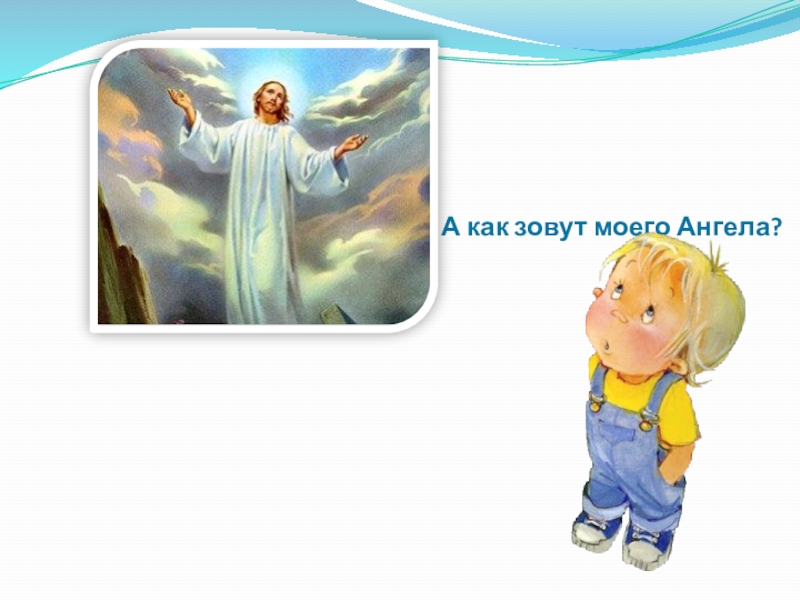 А как зовут моего Ангела?